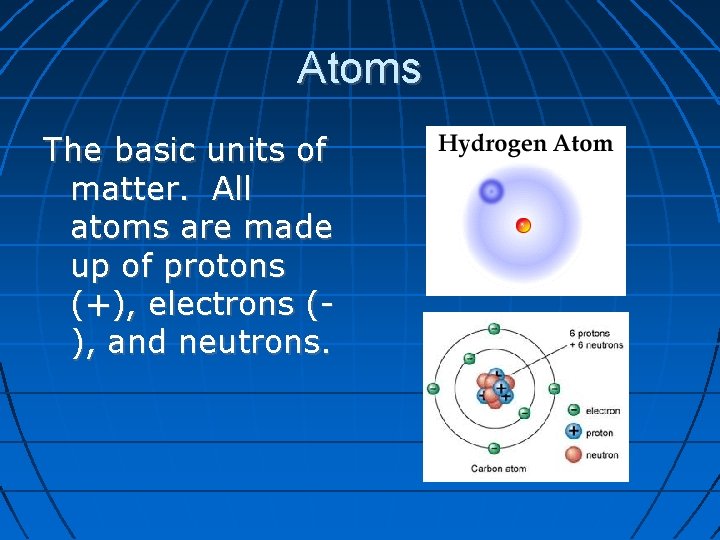 Atoms

The basic units of matter. All atoms are made up of protons (+), electrons (-), and neutrons.

Hydrogen Atom

6 protons + 6 neutrons

electron

proton

neutron

Carbon atom